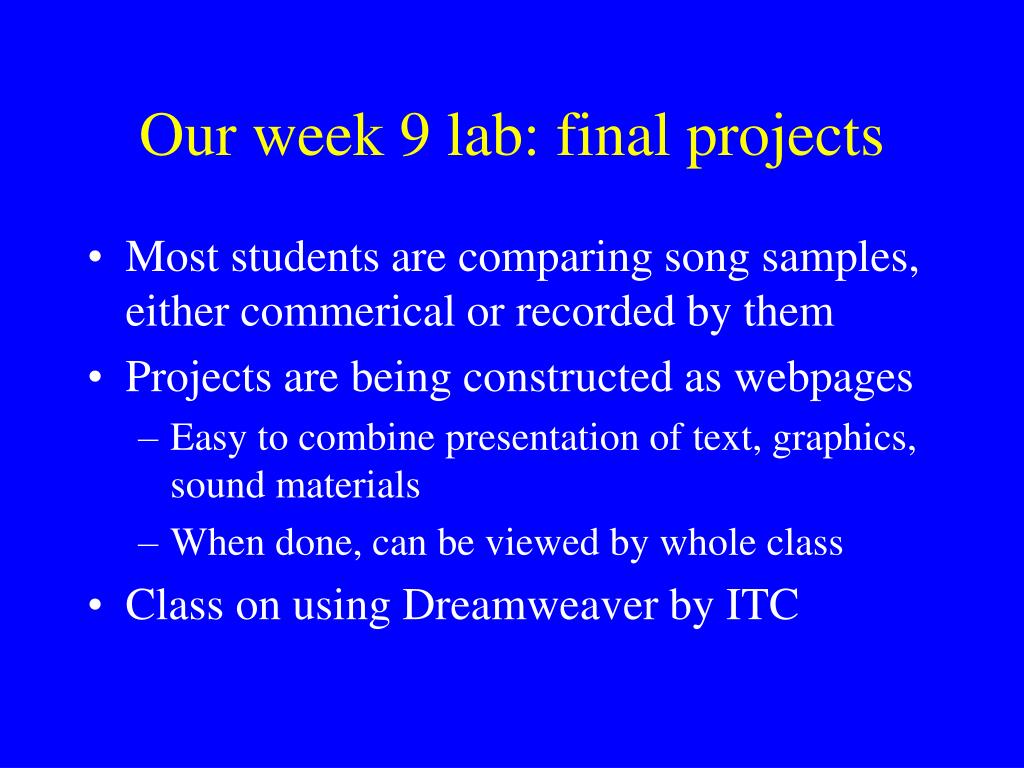 Our week 9 lab: final projects

• Most students are comparing song samples, either commerical or recorded by them
• Projects are being constructed as webpages
– Easy to combine presentation of text, graphics, sound materials
– When done, can be viewed by whole class
• Class on using Dreamweaver by ITC